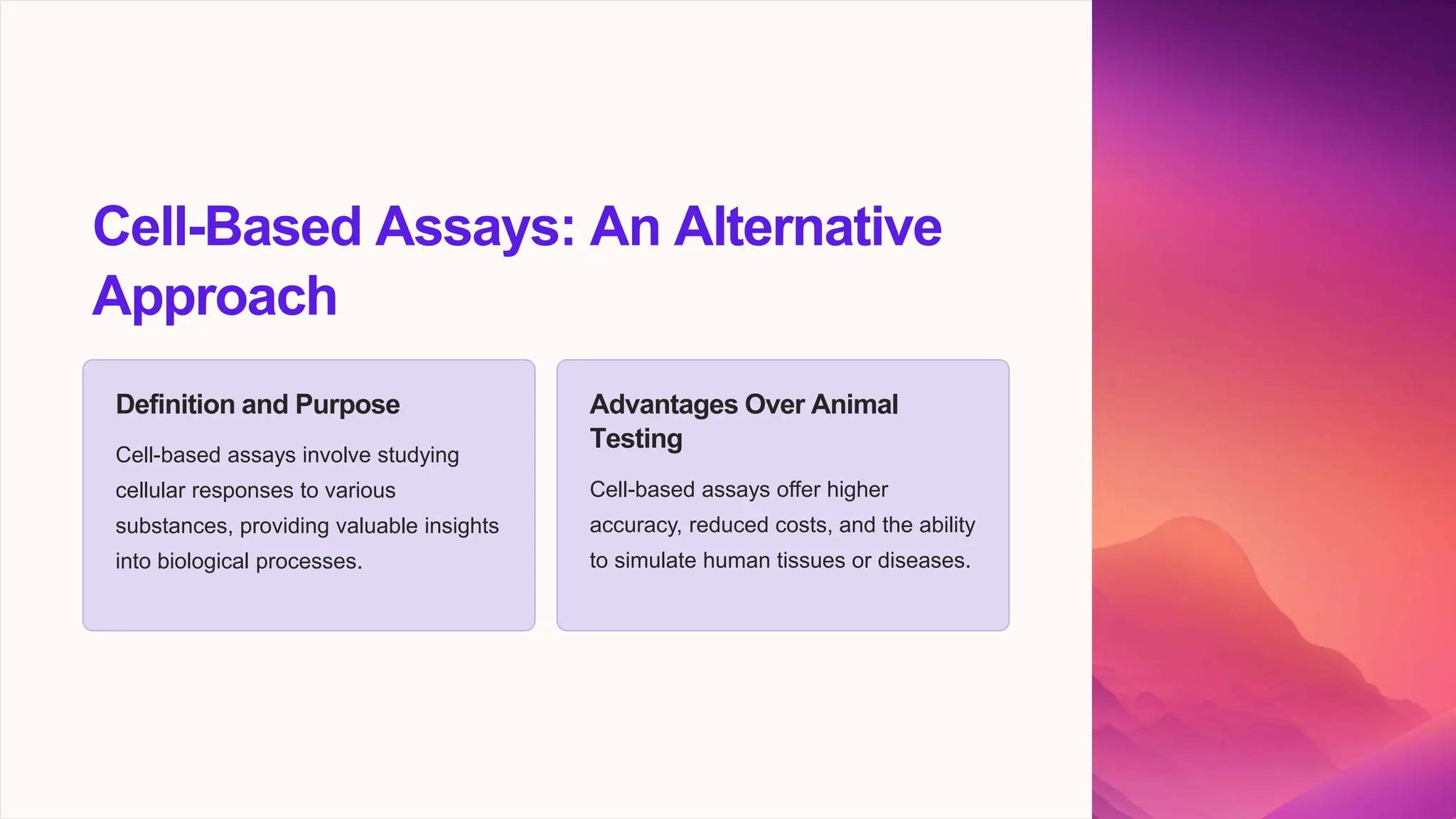 Cell-Based Assays: An Alternative Approach

Definition and Purpose

Cell-based assays involve studying cellular responses to various substances, providing valuable insights into biological processes.

Advantages Over Animal Testing

Cell-based assays offer higher accuracy, reduced costs, and the ability to simulate human tissues or diseases.